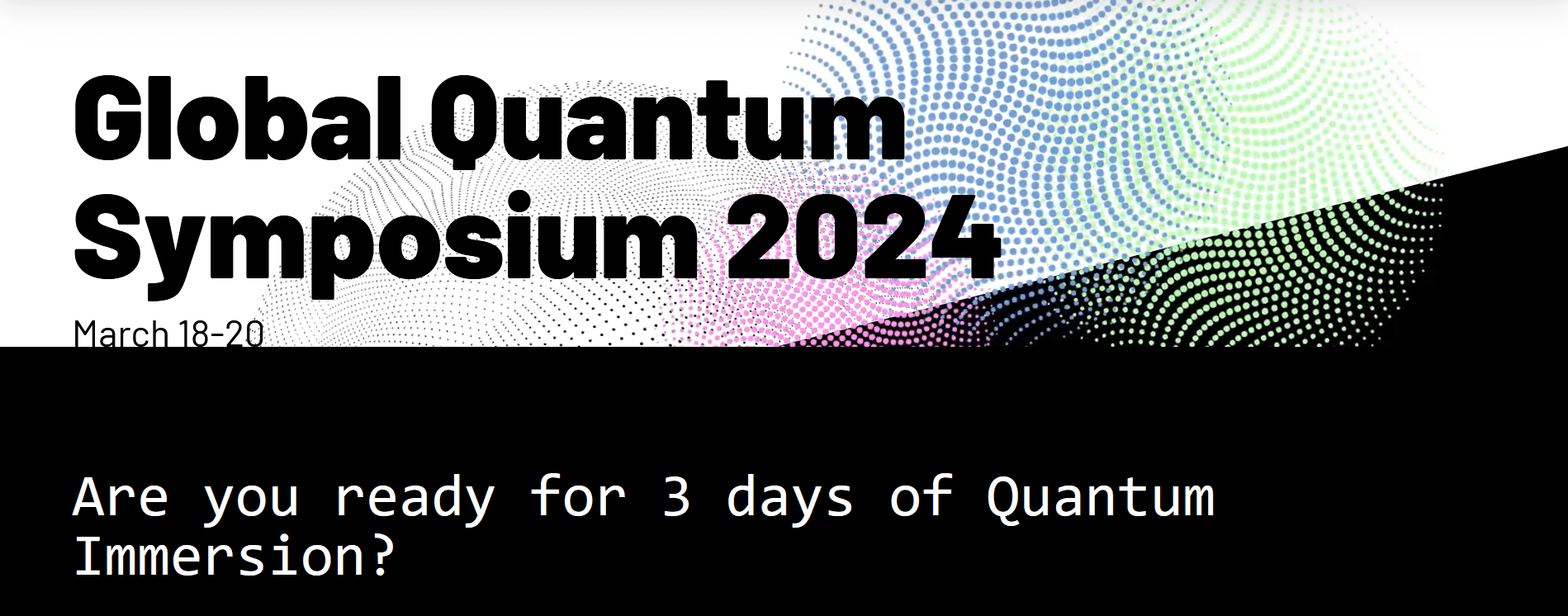 Global Quantum Symposium 2024

March 18-20

Are you ready for 3 days of Quantum Immersion?